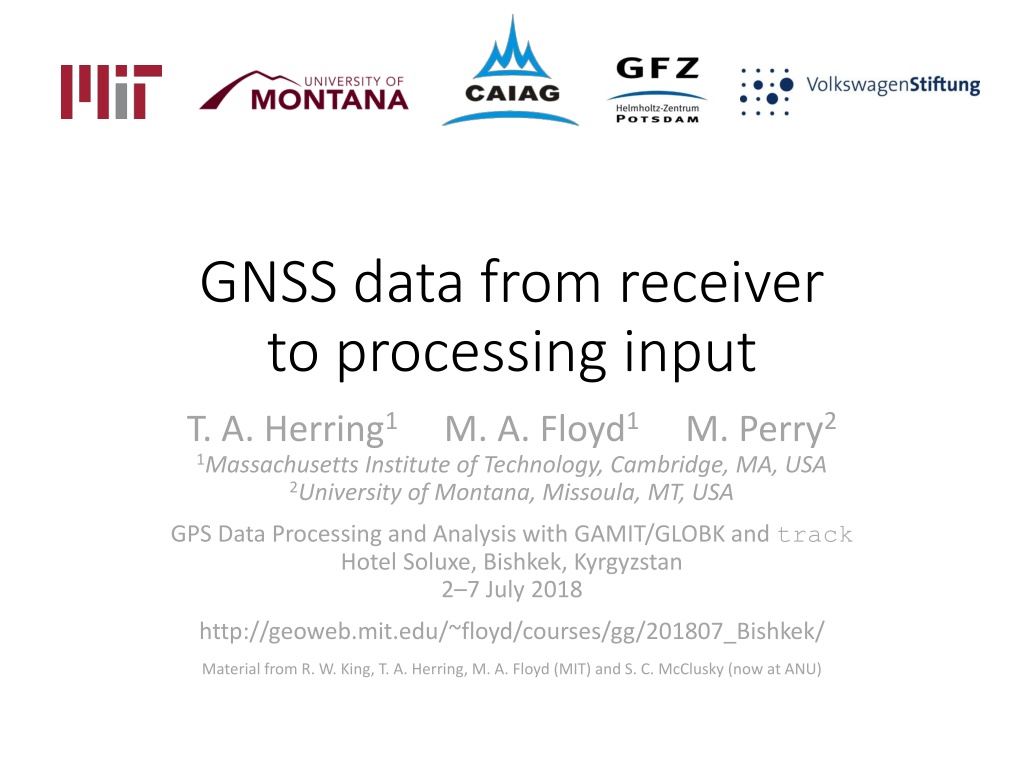 MIT
UNIVERSITY OF MONTANA
CAIAG
GFZ
Helmholtz-Zentrum POTSDAM
VolkswagenStiftung

GNSS data from receiver to processing input

T. A. Herring$^1$ M. A. Floyd$^1$ M. Perry$^2$
$^1$Massachusetts Institute of Technology, Cambridge, MA, USA
$^2$University of Montana, Missoula, MT, USA

GPS Data Processing and Analysis with GAMIT/GLOBK and track
Hotel Soluxe, Bishkek, Kyrgyzstan
2–7 July 2018

http://geoweb.mit.edu/~floyd/courses/gg/201807_Bishkek/

Material from R. W. King, T. A. Herring, M. A. Floyd (MIT) and S. C. McClusky (now at ANU)